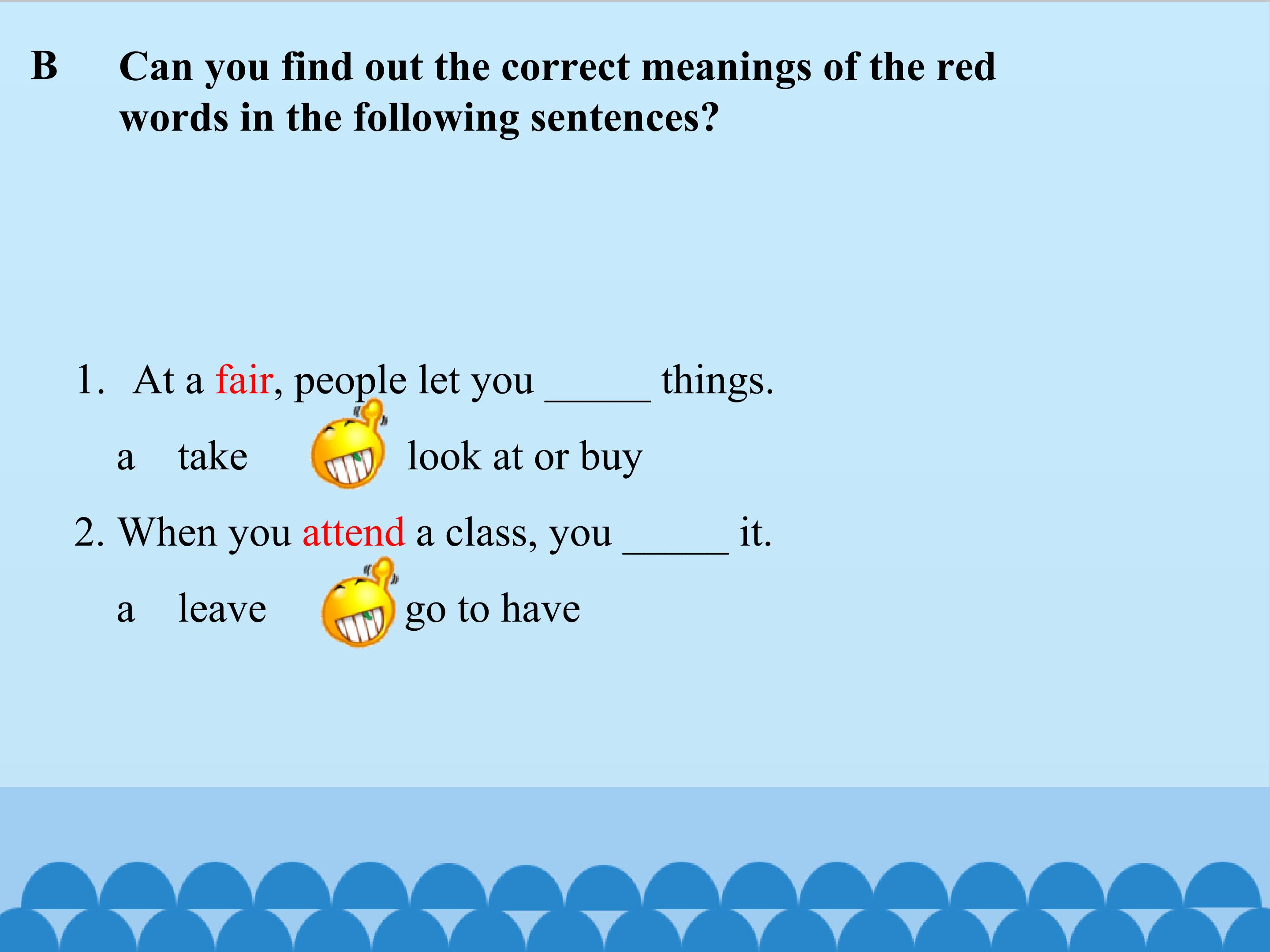 B Can you find out the correct meanings of the red words in the following sentences?

1. At a fair, people let you _____ things.

a take look at or buy

2. When you attend a class, you _____ it.

a leave go to have